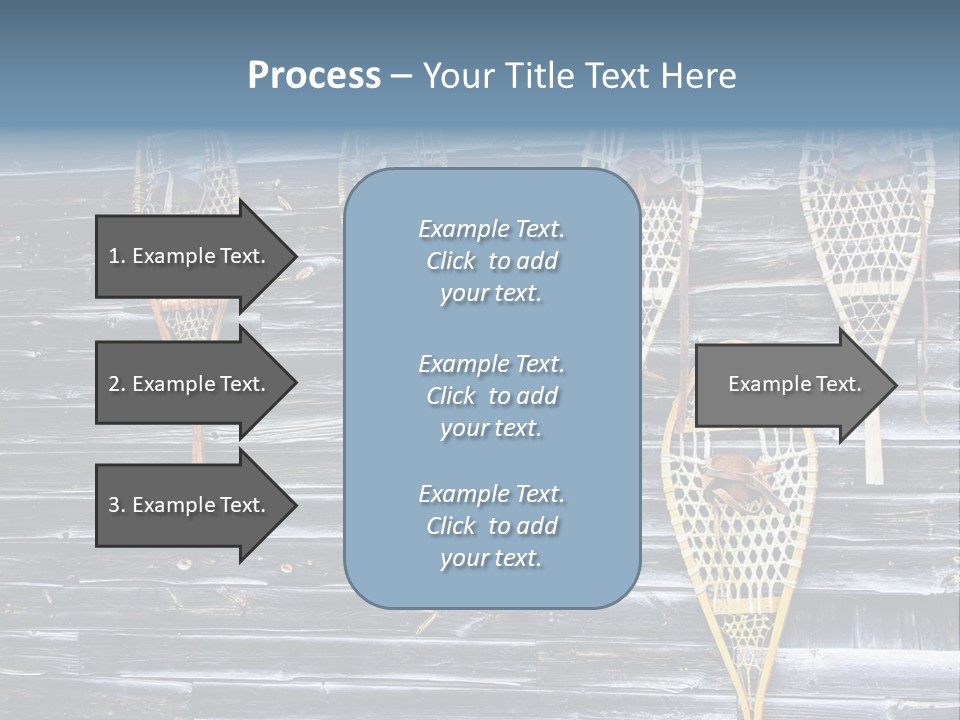 Process – Your Title Text Here

1. Example Text.

2. Example Text.

3. Example Text.

Example Text. Click to add your text.

Example Text. Click to add your text.

Example Text. Click to add your text.

Example Text.